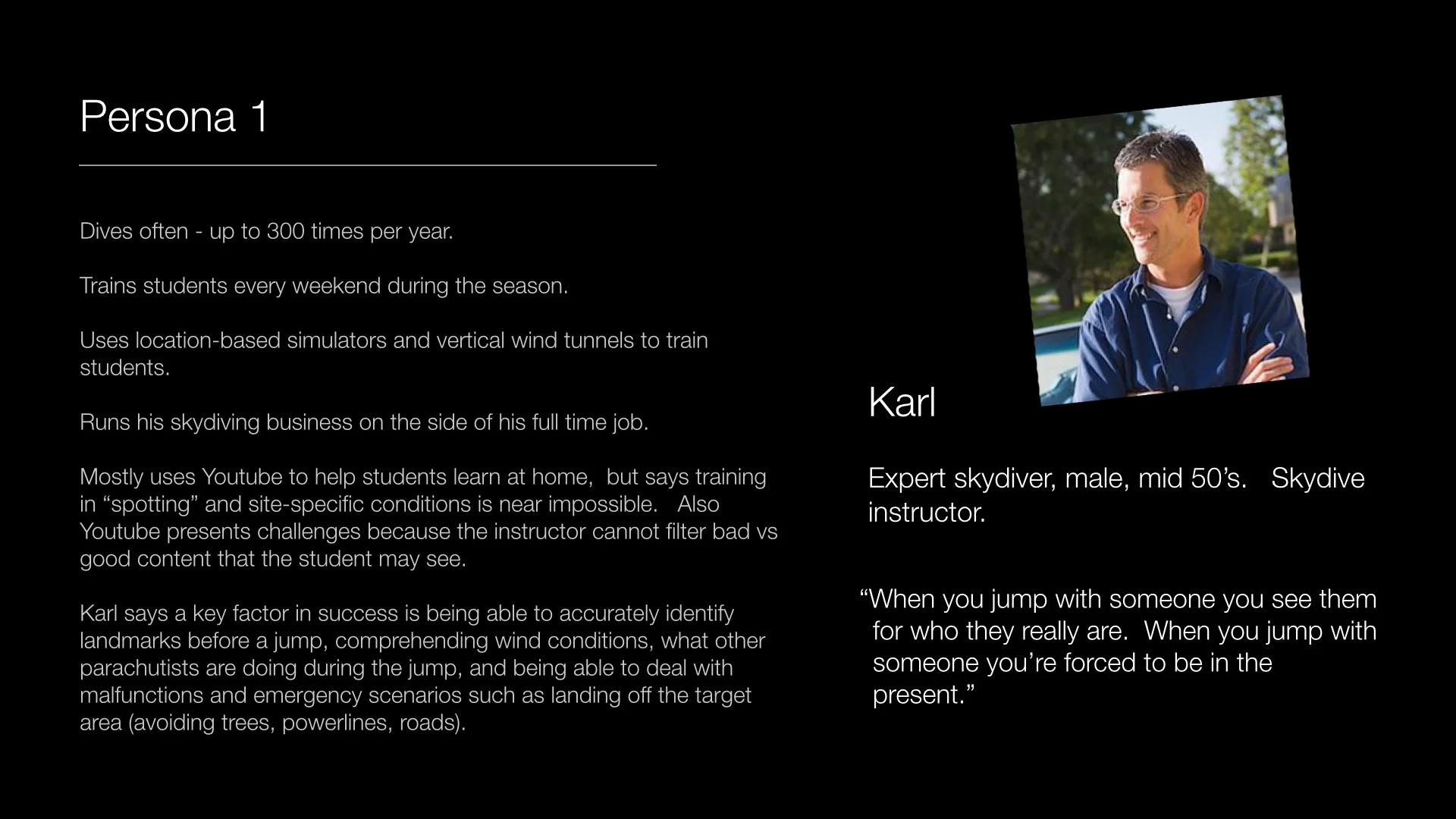 Persona 1

Dives often - up to 300 times per year.

Trains students every weekend during the season.

Uses location-based simulators and vertical wind tunnels to train students.

Runs his skydiving business on the side of his full time job.

Mostly uses Youtube to help students learn at home, but says training in “spotting” and site-specific conditions is near impossible. Also Youtube presents challenges because the instructor cannot filter bad vs good content that the student may see.

Karl says a key factor in success is being able to accurately identify landmarks before a jump, comprehending wind conditions, what other parachutists are doing during the jump, and being able to deal with malfunctions and emergency scenarios such as landing off the target area (avoiding trees, powerlines, roads).

Karl

Expert skydiver, male, mid 50’s. Skydive instructor.

“When you jump with someone you see them for who they really are. When you jump with someone you’re forced to be in the present.”